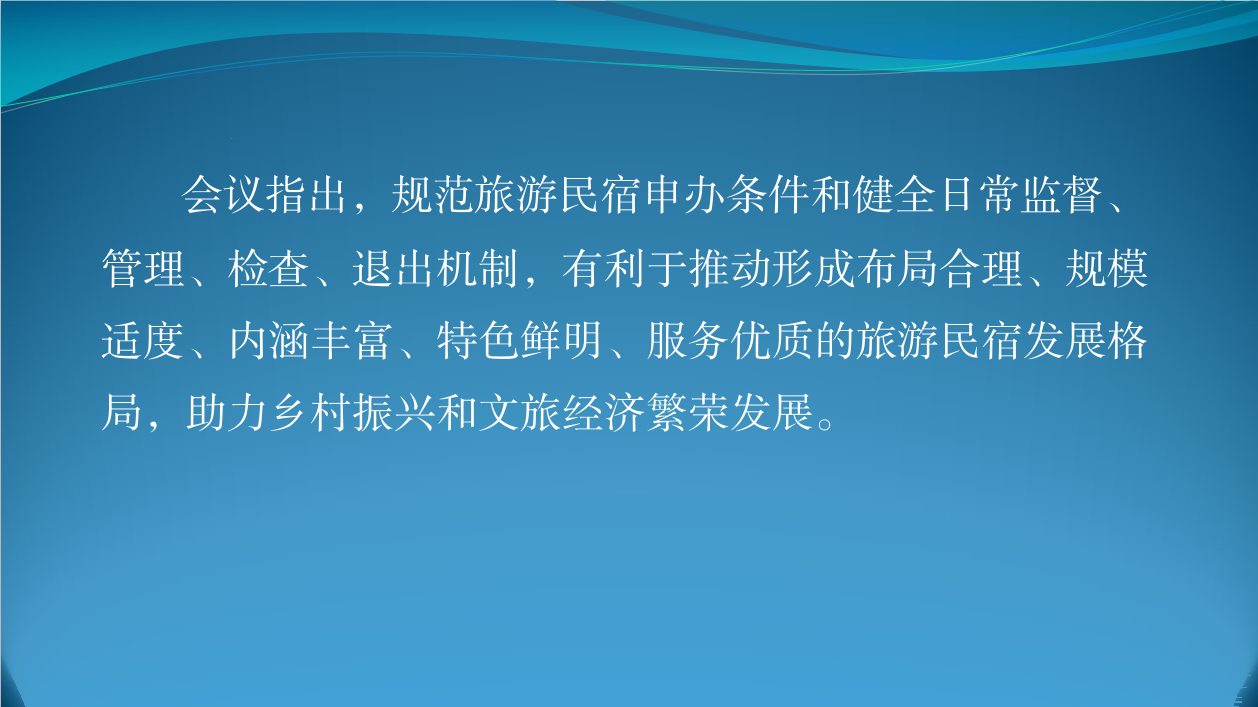 会议指出，规范旅游民宿申办条件和健全日常监督、管理、检查、退出机制，有利于推动形成布局合理、规模适度、内涵丰富、特色鲜明、服务优质的旅游民宿发展格局，助力乡村振兴和文旅经济繁荣发展。